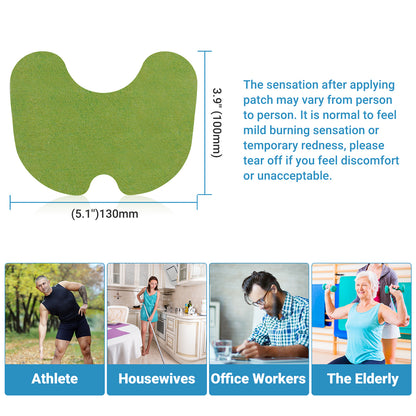 3.9" (100mm)

(5.1")130mm

The sensation after applying patch may vary from person to person. It is normal to feel mild burning sensation or temporary redness, please tear off if you feel discomfort or unacceptable.

Athlete

Housewives

Office Workers

The Elderly